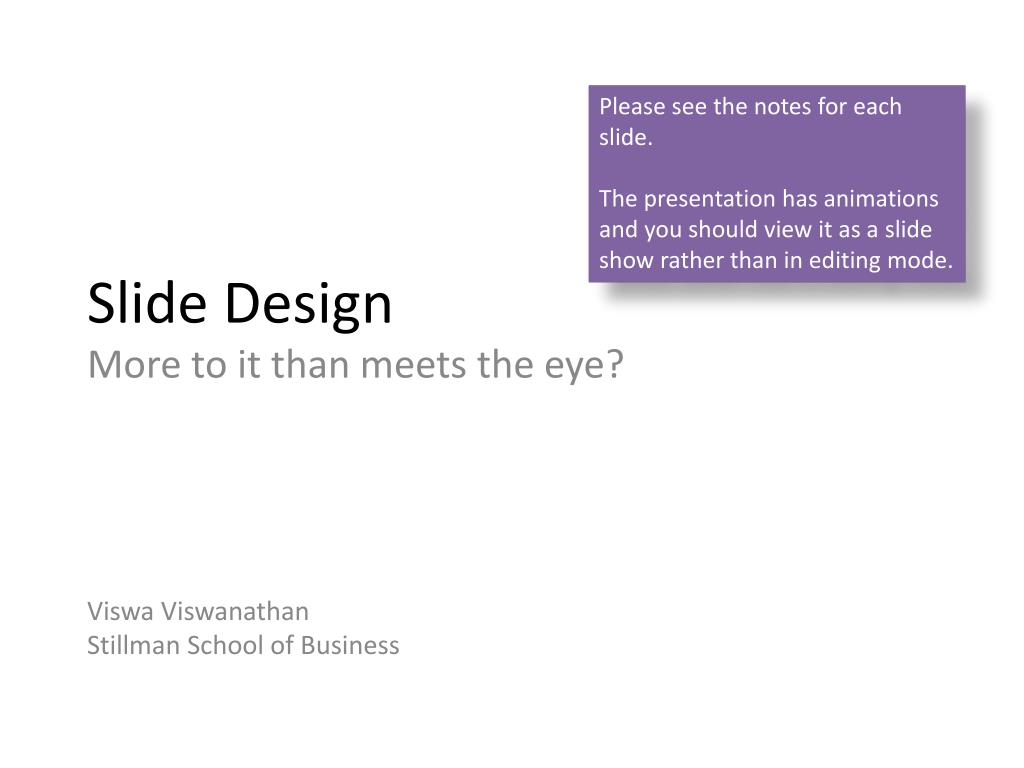 Please see the notes for each slide.

The presentation has animations and you should view it as a slide show rather than in editing mode.

Slide Design

More to it than meets the eye?

Viswa Viswanathan
Stillman School of Business